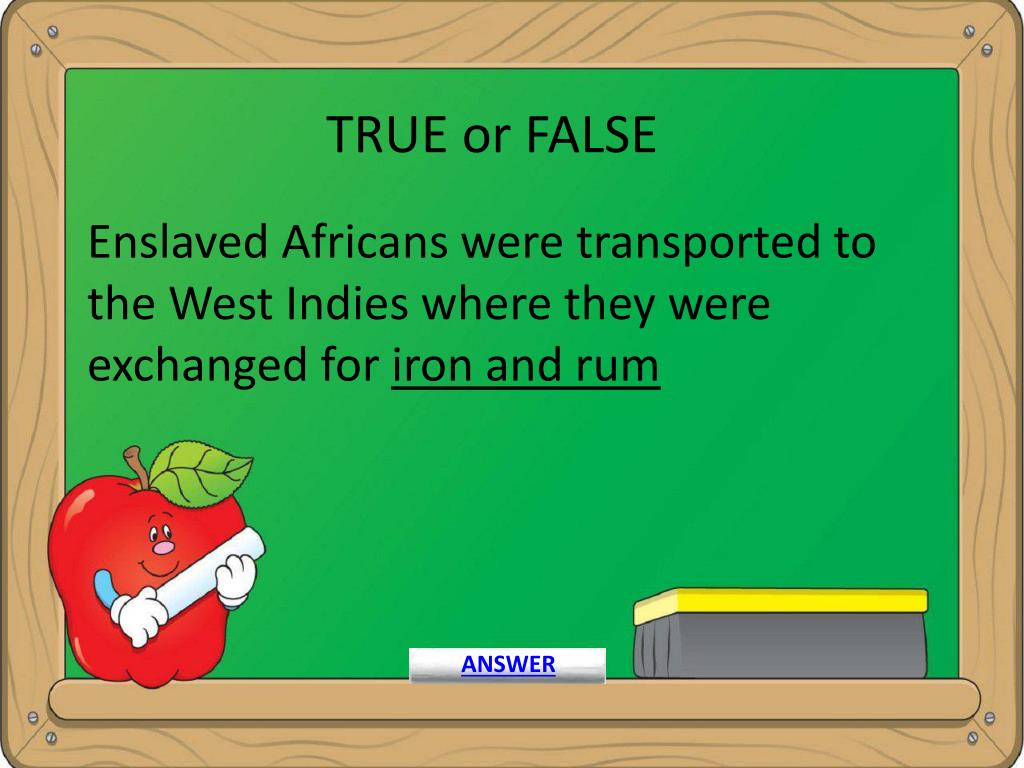 TRUE or FALSE

Enslaved Africans were transported to the West Indies where they were exchanged for iron and rum

ANSWER